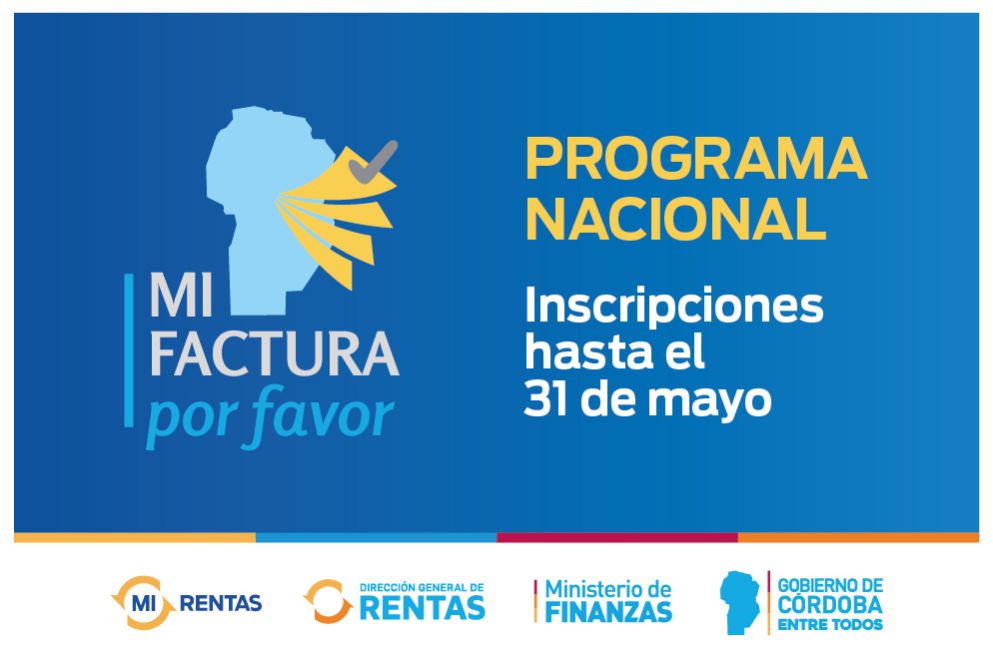 MI FACTURA por favor

PROGRAMA NACIONAL

Inscripciones hasta el 31 de mayo

MI RENTAS

DIRECCIÓN GENERAL DE RENTAS

Ministerio de FINANZAS

GOBIERNO DE CÓRDOBA ENTRE TODOS